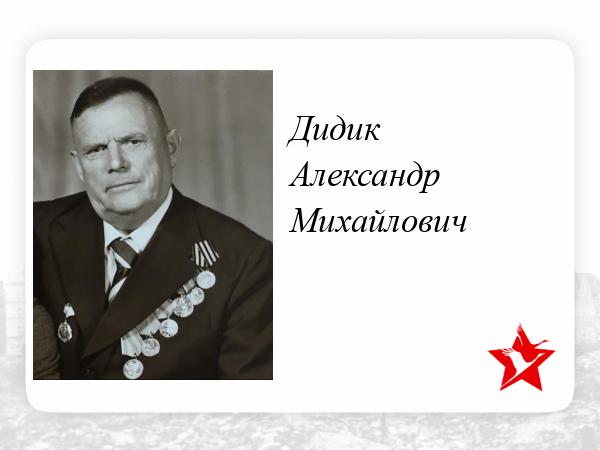 Дидик
Александр
Михайлович